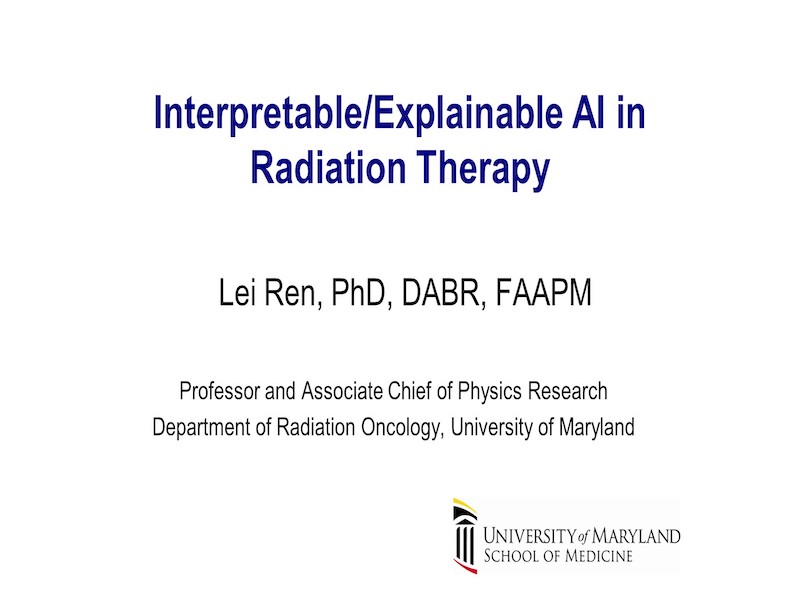 Interpretable/Explainable AI in Radiation Therapy

Lei Ren, PhD, DABR, FAAPM

Professor and Associate Chief of Physics Research
Department of Radiation Oncology, University of Maryland

UNIVERSITY of MARYLAND
SCHOOL OF MEDICINE